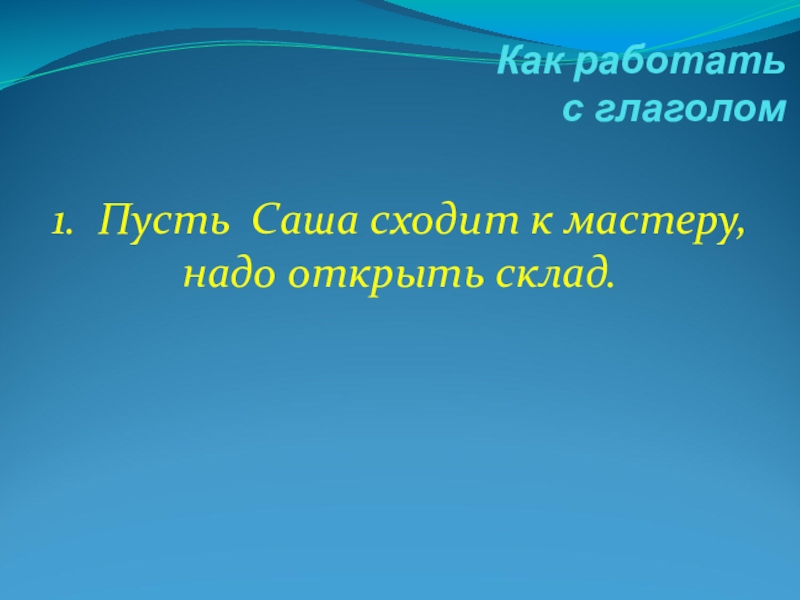 Как работать с глаголом

1. Пусть Саша сходит к мастеру, надо открыть склад.